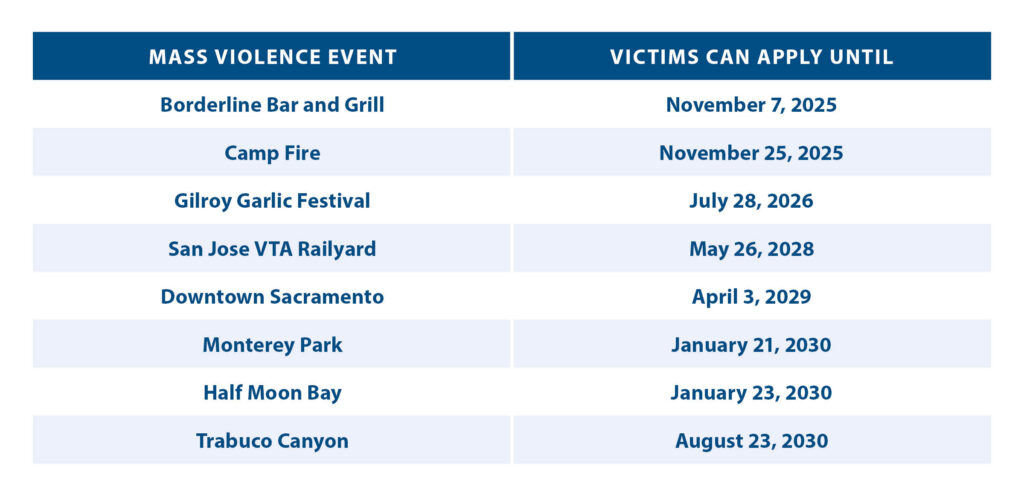 | MASS VIOLENCE EVENT | VICTIMS CAN APPLY UNTIL |
|---|---|
| Borderline Bar and Grill | November 7, 2025 |
| Camp Fire | November 25, 2025 |
| Gilroy Garlic Festival | July 28, 2026 |
| San Jose VTA Railyard | May 26, 2028 |
| Downtown Sacramento | April 3, 2029 |
| Monterey Park | January 21, 2030 |
| Half Moon Bay | January 23, 2030 |
| Trabuco Canyon | August 23, 2030 |